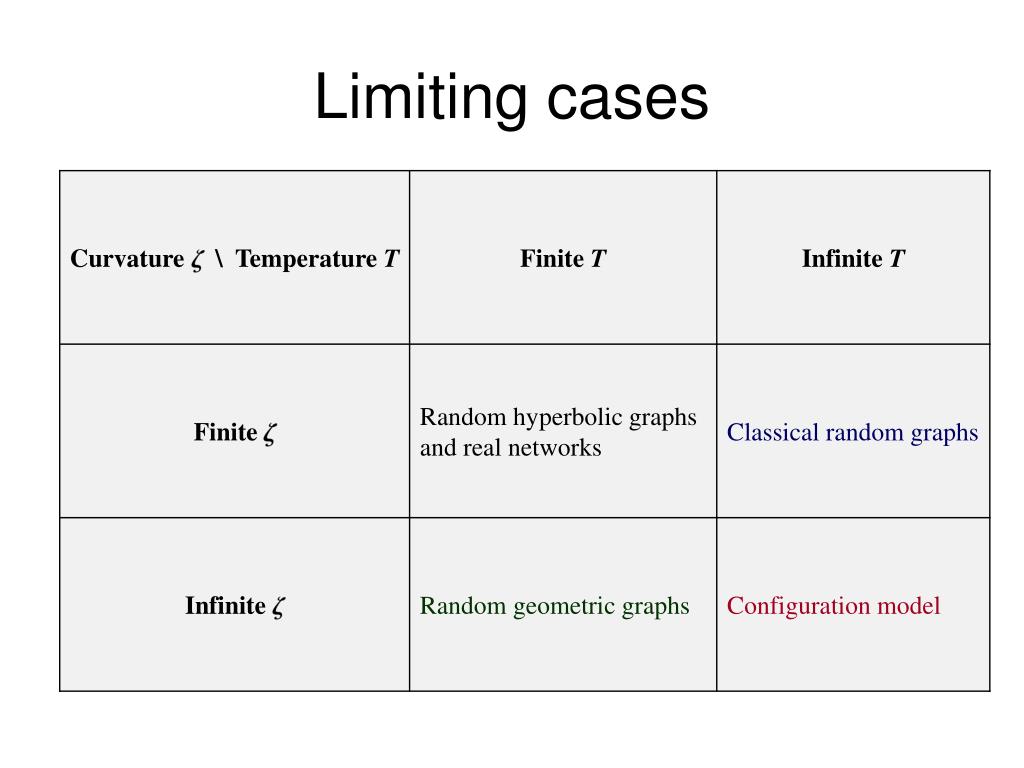 Limiting cases

| Curvature $\zeta$ \ Temperature $T$ | Finite $T$ | Infinite $T$ |
|---|---|---|
| Finite $\zeta$ | Random hyperbolic graphs and real networks | Classical random graphs |
| Infinite $\zeta$ | Random geometric graphs | Configuration model |